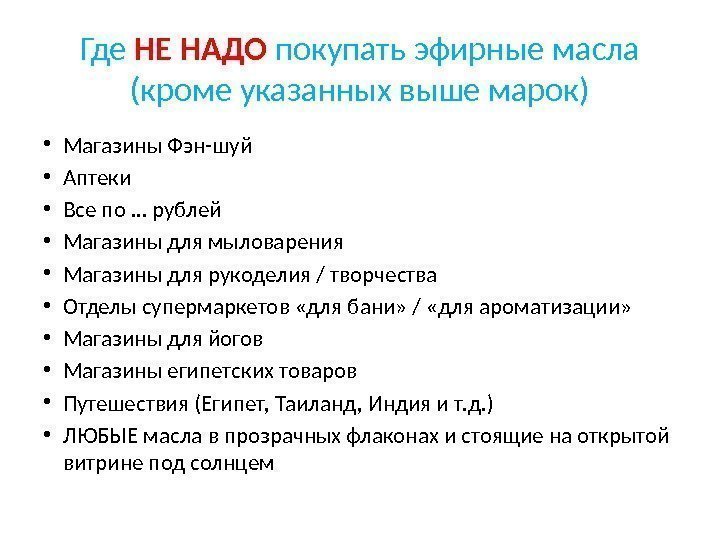 Где НЕ НАДО покупать эфирные масла (кроме указанных выше марок)

• Магазины Фэн-шуй
• Аптеки
• Все по … рублей
• Магазины для мыловарения
• Магазины для рукоделия / творчества
• Отделы супермаркетов «для бани» / «для ароматизации»
• Магазины для йогов
• Магазины египетских товаров
• Путешествия (Египет, Таиланд, Индия и т.д.)
• ЛЮБЫЕ масла в прозрачных флаконах и стоящие на открытой витрине под солнцем